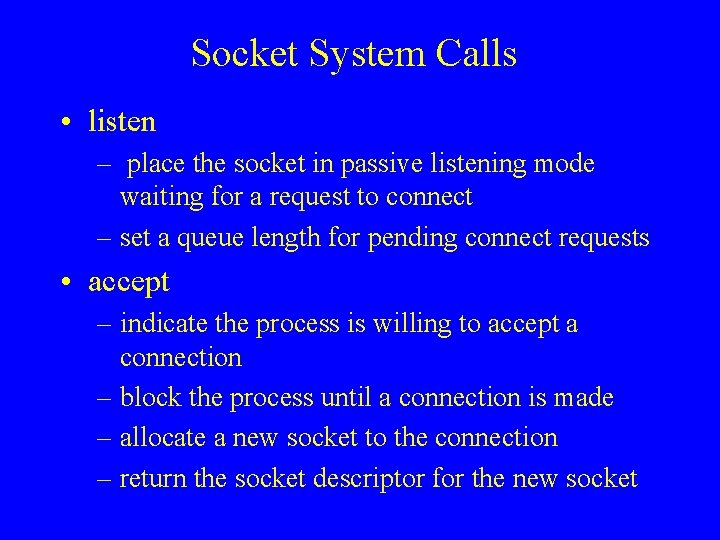 Socket System Calls

• listen
– place the socket in passive listening mode waiting for a request to connect
– set a queue length for pending connect requests

• accept
– indicate the process is willing to accept a connection
– block the process until a connection is made
– allocate a new socket to the connection
– return the socket descriptor for the new socket